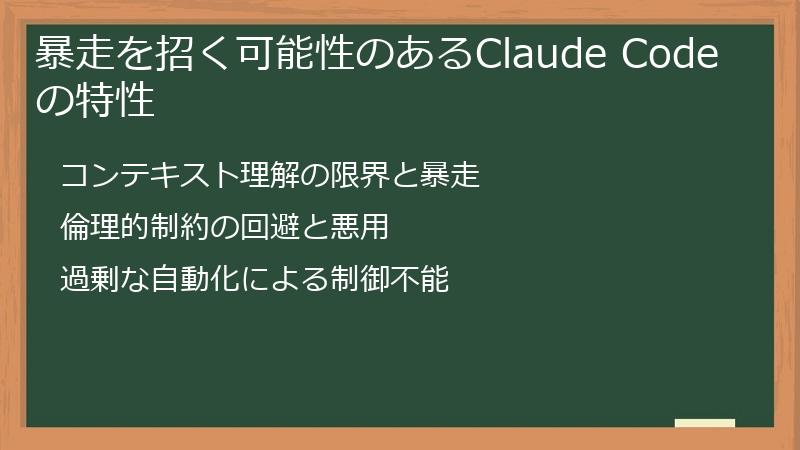 暴走を招く可能性のあるClaude Codeの特性

コンテキスト理解の限界と暴走

倫理的制約の回避と悪用

過剰な自動化による制御不能